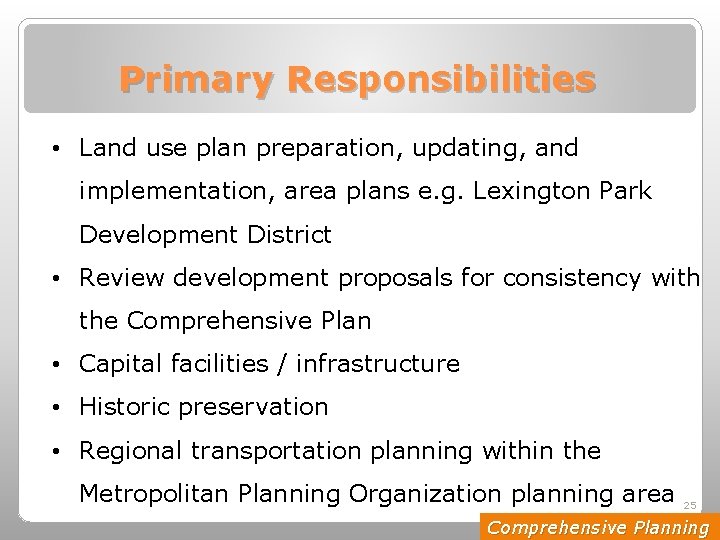 Primary Responsibilities

• Land use plan preparation, updating, and implementation, area plans e.g. Lexington Park Development District
• Review development proposals for consistency with the Comprehensive Plan
• Capital facilities / infrastructure
• Historic preservation
• Regional transportation planning within the Metropolitan Planning Organization planning area

25

Comprehensive Planning